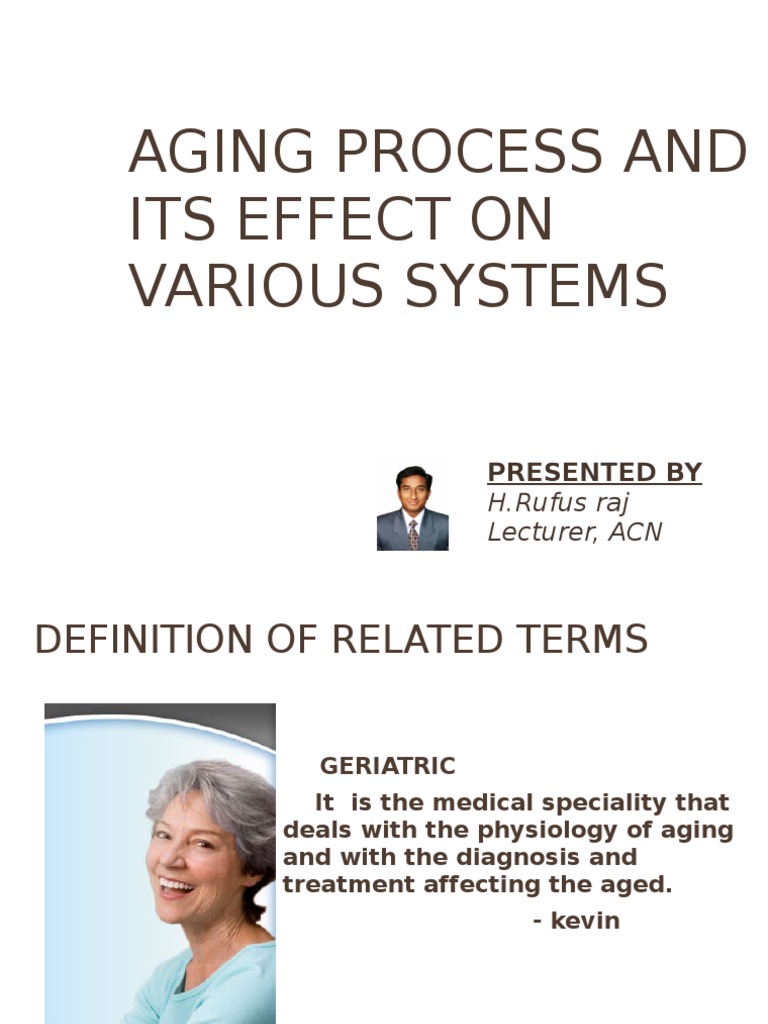 AGING PROCESS AND ITS EFFECT ON VARIOUS SYSTEMS

PRESENTED BY
H.Rufus raj
Lecturer, ACN

DEFINITION OF RELATED TERMS

GERIATRIC

It is the medical speciality that deals with the physiology of aging and with the diagnosis and treatment affecting the aged.

- kevin